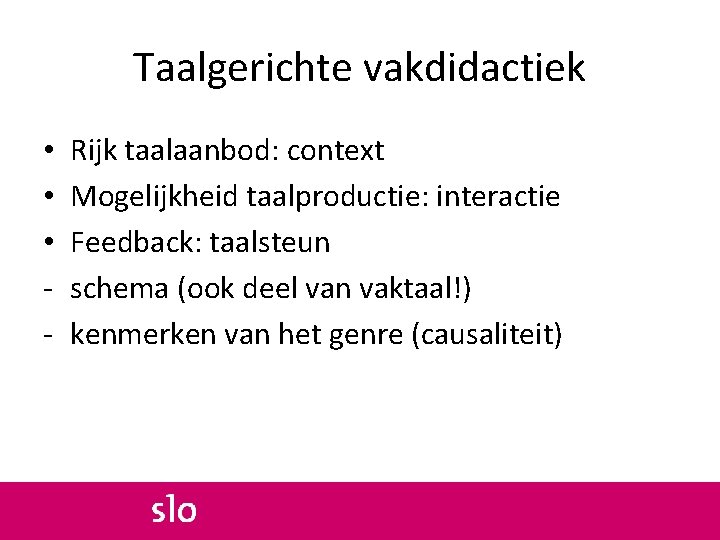 Taalgerichte vakdidactiek

• Rijk taalaanbod: context
• Mogelijkheid taalproductie: interactie
• Feedback: taalsteun
- schema (ook deel van vaktaal!)
- kenmerken van het genre (causaliteit)

slo